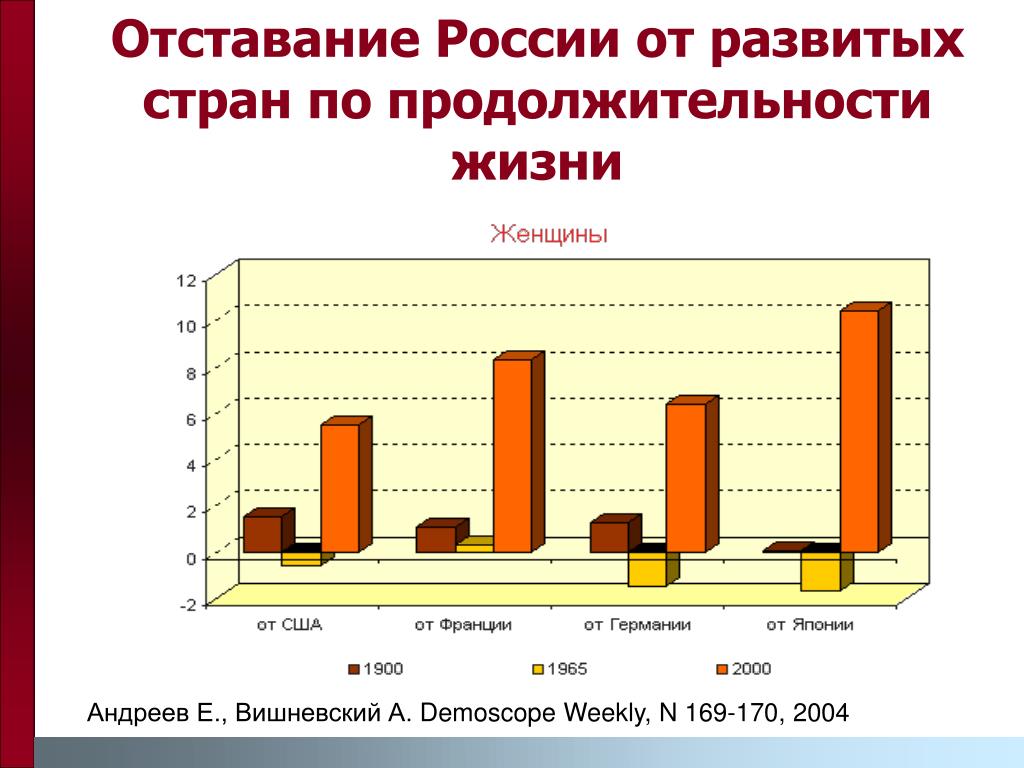 Отставание России от развитых стран по продолжительности жизни

Женщины

12
10
8
6
4
2
0
-2

от США
от Франции
от Германии
от Японии

1900
1965
2000

Андреев Е., Вишневский А. Demoscope Weekly, N 169-170, 2004